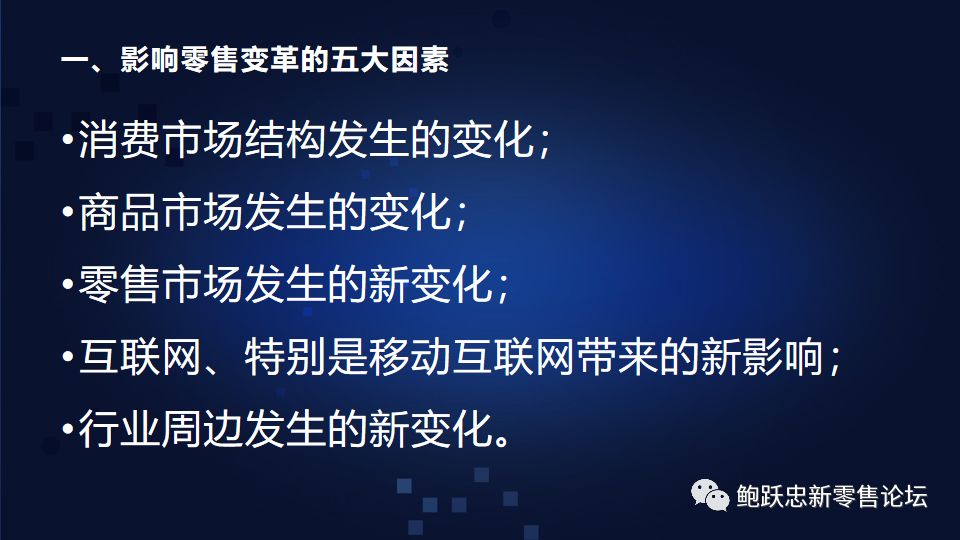 一、影响零售变革的五大因素

•消费市场结构发生的变化；

•商品市场发生的变化；

•零售市场发生的新变化；

•互联网、特别是移动互联网带来的新影响；

•行业周边发生的新变化。

鲍跃忠新零售论坛